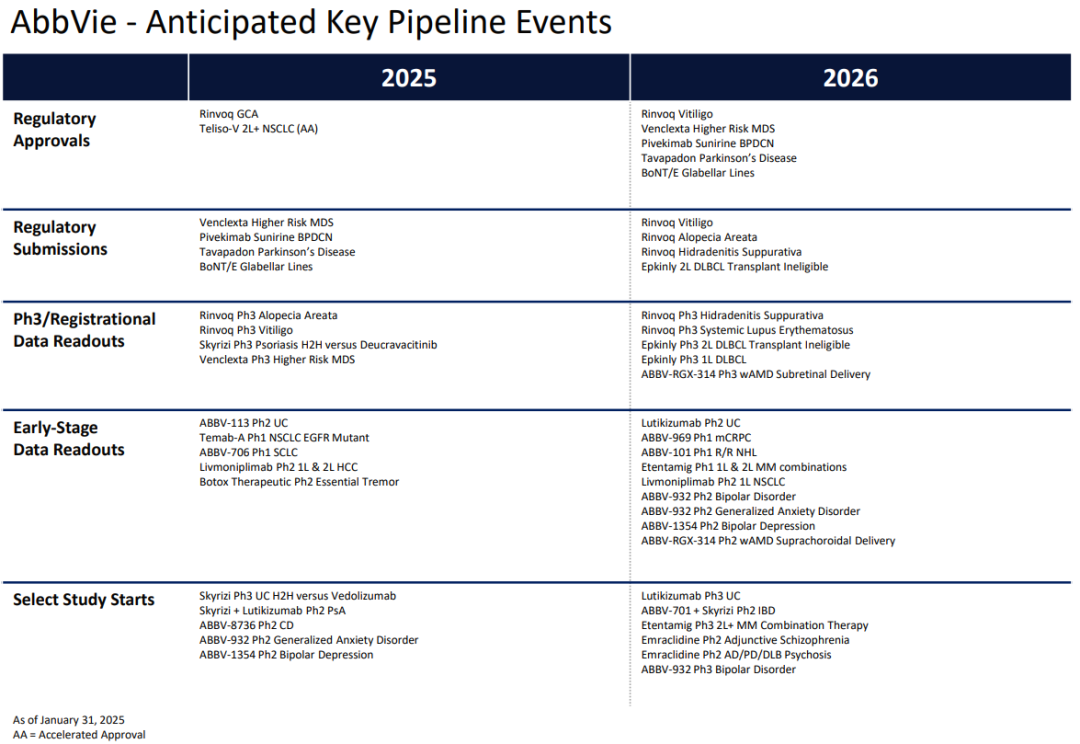 AbbVie - Anticipated Key Pipeline Events

| | 2025 | 2026 |
|---|---|---|
| Regulatory Approvals | Rinvoq GCA<br>Teliso-V 2L+ NSCLC (AA) | Rinvoq Vitiligo<br>Venclexta Higher Risk MDS<br>Pivekimab Sunirine BPDCN<br>Tavapadon Parkinson's Disease<br>BoNT/E Glabellar Lines |
| Regulatory Submissions | Venclexta Higher Risk MDS<br>Pivekimab Sunirine BPDCN<br>Tavapadon Parkinson's Disease<br>BoNT/E Glabellar Lines | Rinvoq Vitiligo<br>Rinvoq Alopecia Areata<br>Rinvoq Hidradenitis Suppurativa<br>Epkinly 2L DLBCL Transplant Ineligible |
| Ph3/Registrational Data Readouts | Rinvoq Ph3 Alopecia Areata<br>Rinvoq Ph3 Vitiligo<br>Skyrizi Ph3 Psoriasis H2H versus Deucravacitinib<br>Venclexta Ph3 Higher Risk MDS | Rinvoq Ph3 Hidradenitis Suppurativa<br>Rinvoq Ph3 Systemic Lupus Erythematosus<br>Epkinly Ph3 2L DLBCL Transplant Ineligible<br>Epkinly Ph3 1L DLBCL<br>ABBV-RGX-314 Ph3 wAMD Subretinal Delivery |
| Early-Stage Data Readouts | ABBV-113 Ph2 UC<br>Temab-A Ph1 NSCLC EGFR Mutant<br>ABBV-706 Ph1 SCLC<br>Livmoniplimab Ph2 1L & 2L HCC<br>Botox Therapeutic Ph2 Essential Tremor | Lutikizumab Ph2 UC<br>ABBV-969 Ph1 mCRPC<br>ABBV-101 Ph1 R/R NHL<br>Etentamig Ph1 1L & 2L MM combinations<br>Livmoniplimab Ph2 1L NSCLC<br>ABBV-932 Ph2 Bipolar Disorder<br>ABBV-932 Ph2 Generalized Anxiety Disorder<br>ABBV-1354 Ph2 Bipolar Depression<br>ABBV-RGX-314 Ph2 wAMD Suprachoroidal Delivery |
| Select Study Starts | Skyrizi Ph3 UC H2H versus Vedolizumab<br>Skyrizi + Lutikizumab Ph2 PsA<br>ABBV-8736 Ph2 CD<br>ABBV-932 Ph2 Generalized Anxiety Disorder<br>ABBV-1354 Ph2 Bipolar Depression | Lutikizumab Ph3 UC<br>ABBV-701 + Skyrizi Ph2 IBD<br>Etentamig Ph3 2L+ MM Combination Therapy<br>Emraclidine Ph2 Adjunctive Schizophrenia<br>Emraclidine Ph2 AD/PD/DLB Psychosis<br>ABBV-932 Ph3 Bipolar Disorder |

As of January 31, 2025
AA = Accelerated Approval